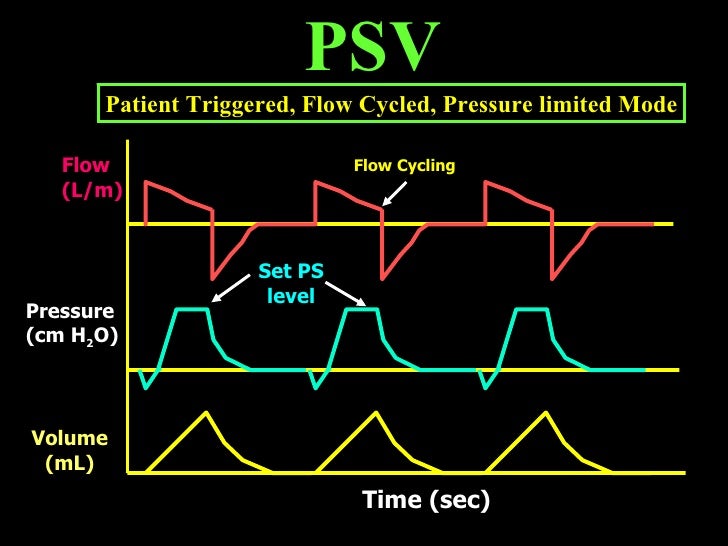 PSV

Patient Triggered, Flow Cycled, Pressure limited Mode

Flow (L/m)

Flow Cycling

Set PS level

Pressure (cm $H_2O$)

Volume (mL)

Time (sec)